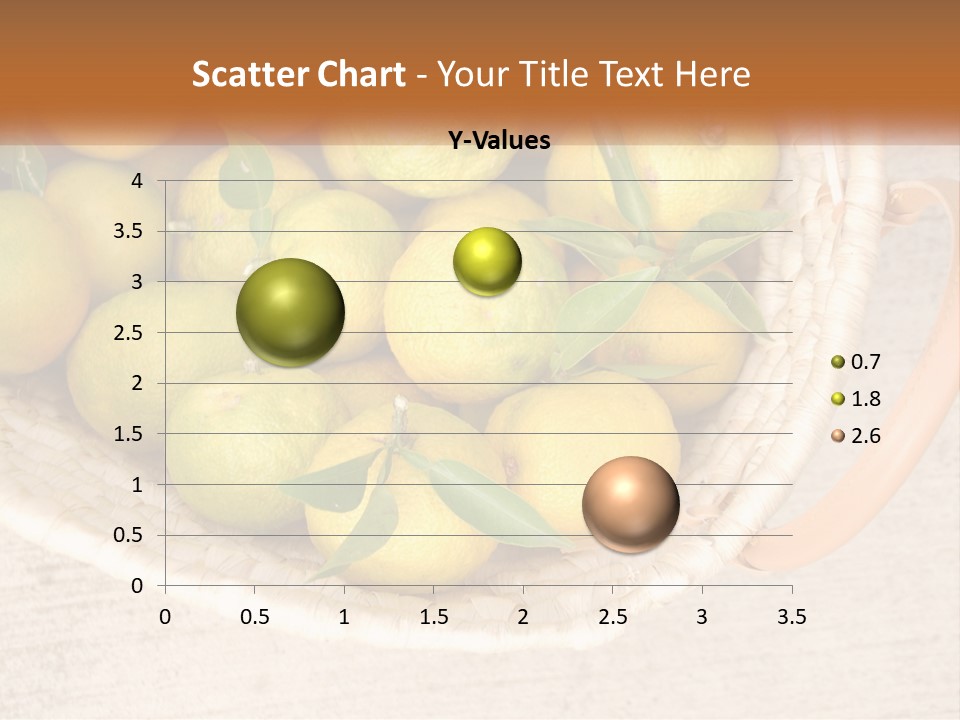 Scatter Chart - Your Title Text Here

Y-Values

4
3.5
3
2.5
2
1.5
1
0.5
0

0 0.5 1 1.5 2 2.5 3 3.5

0.7
1.8
2.6